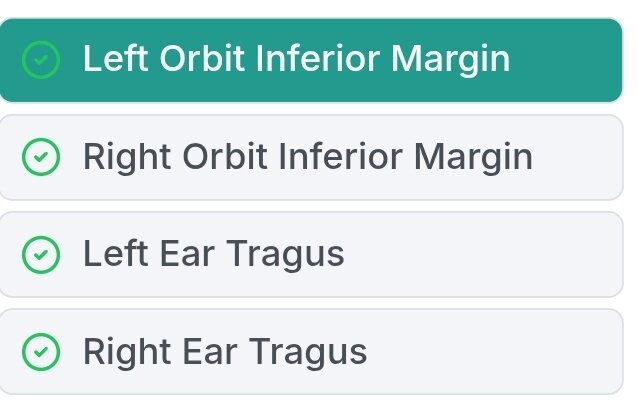 Left Orbit Inferior Margin

Right Orbit Inferior Margin

Left Ear Tragus

Right Ear Tragus